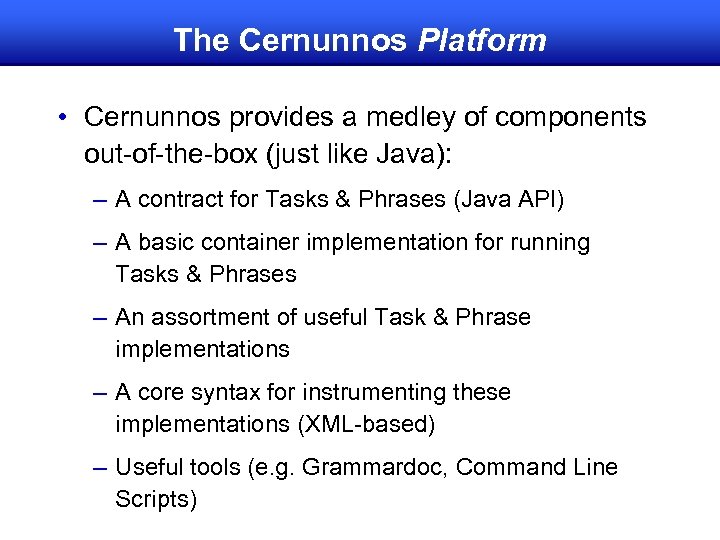 The Cernunnos Platform

• Cernunnos provides a medley of components out-of-the-box (just like Java):

– A contract for Tasks & Phrases (Java API)

– A basic container implementation for running Tasks & Phrases

– An assortment of useful Task & Phrase implementations

– A core syntax for instrumenting these implementations (XML-based)

– Useful tools (e.g. Grammardoc, Command Line Scripts)